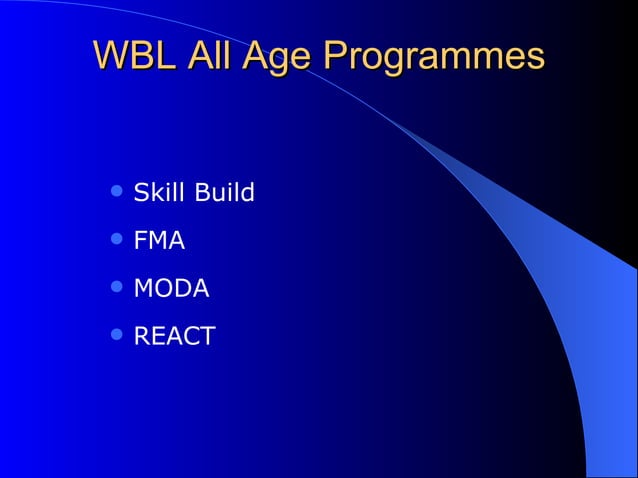 WBL All Age Programmes

- Skill Build
- FMA
- MODA
- REACT